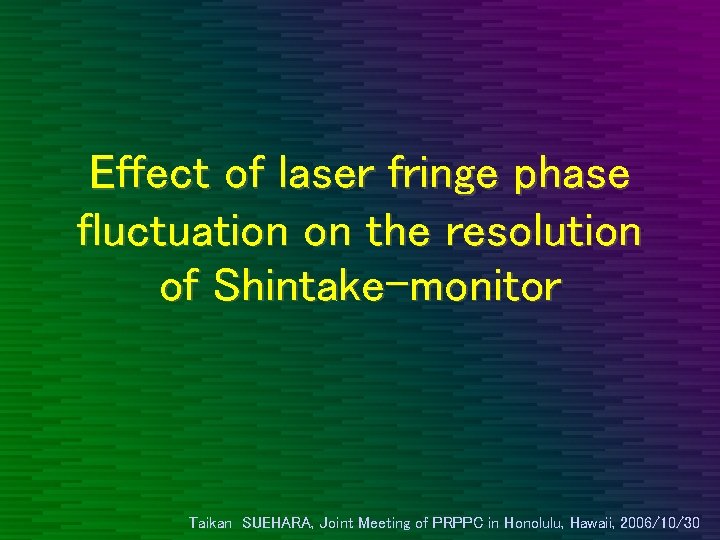 Effect of laser fringe phase fluctuation on the resolution of Shintake-monitor

Taikan SUEHARA, Joint Meeting of PRPPC in Honolulu, Hawaii, 2006/10/30